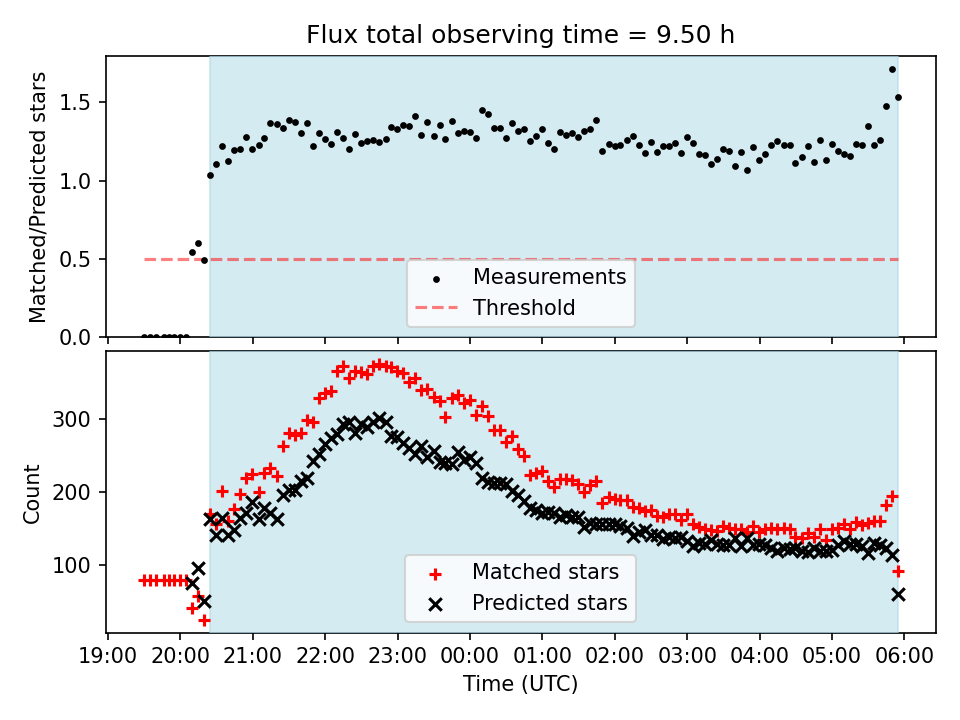 Flux total observing time = 9.50 h

Matched/Predicted stars

1.5
1.0
0.5
0.0

Measurements
Threshold

Count

300
200
100

Matched stars
Predicted stars

19:00 20:00 21:00 22:00 23:00 00:00 01:00 02:00 03:00 04:00 05:00 06:00

Time (UTC)